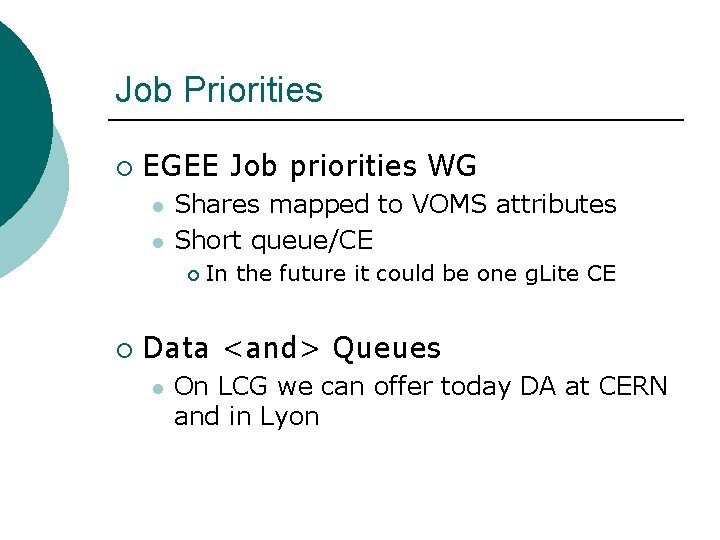 Job Priorities

EGEE Job priorities WG

Shares mapped to VOMS attributes

Short queue/CE

In the future it could be one gLite CE

Data <and> Queues

On LCG we can offer today DA at CERN and in Lyon